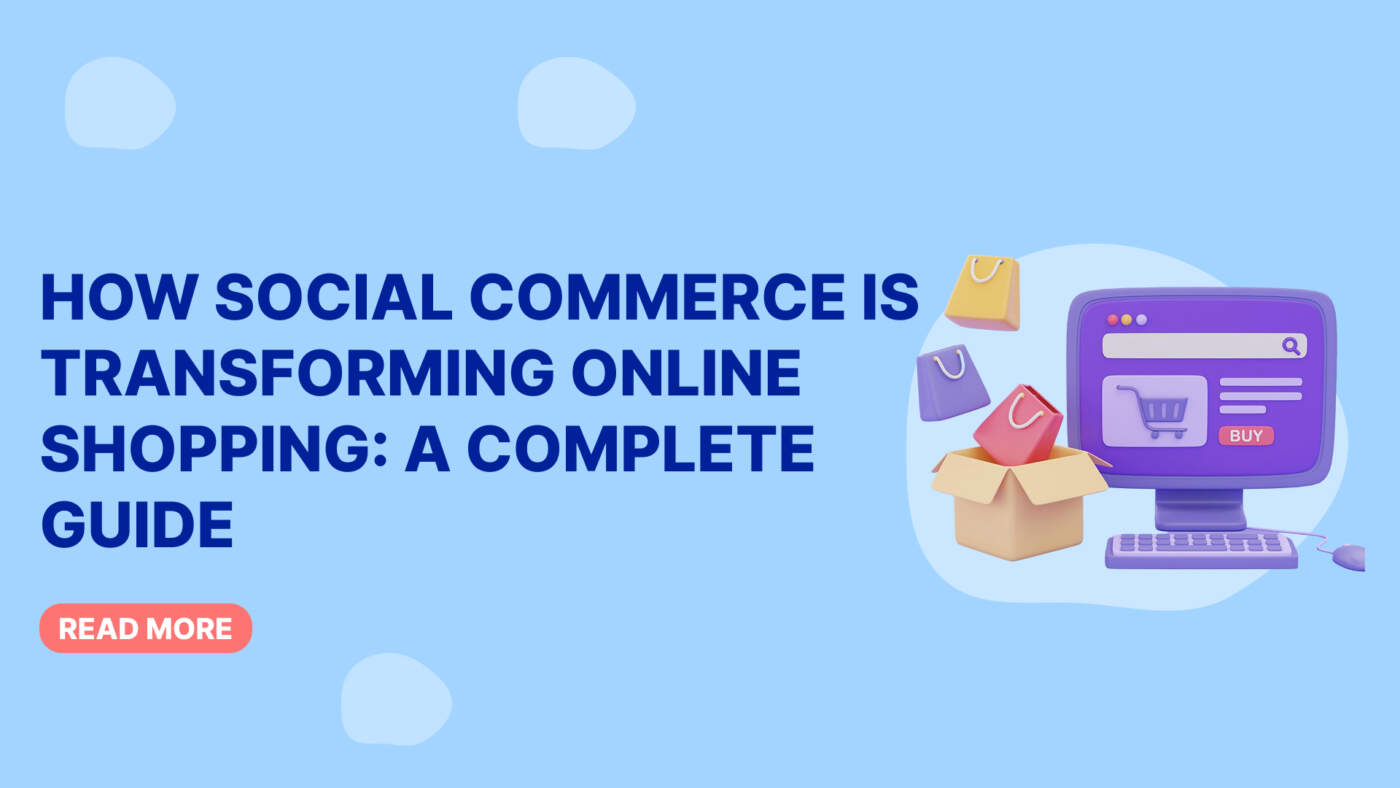 HOW SOCIAL COMMERCE IS TRANSFORMING ONLINE SHOPPING: A COMPLETE GUIDE

READ MORE

BUY